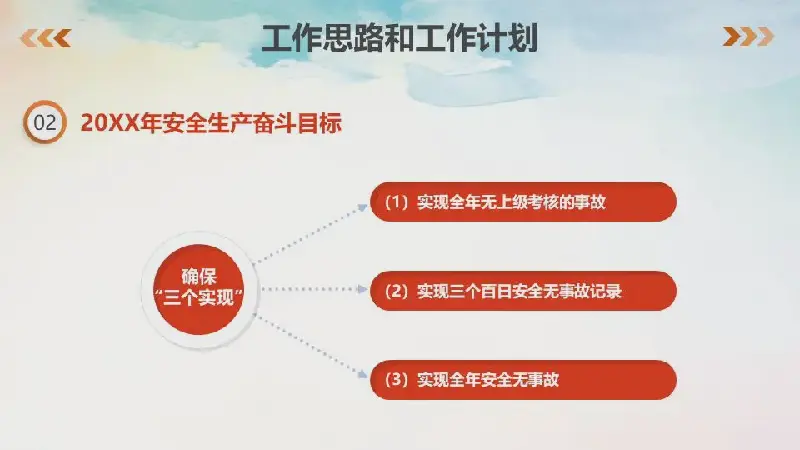 工作思路和工作计划

02 20XX年安全生产奋斗目标

确保
“三个实现”

（1）实现全年无上级考核的事故

（2）实现三个百日安全无事故记录

（3）实现全年安全无事故